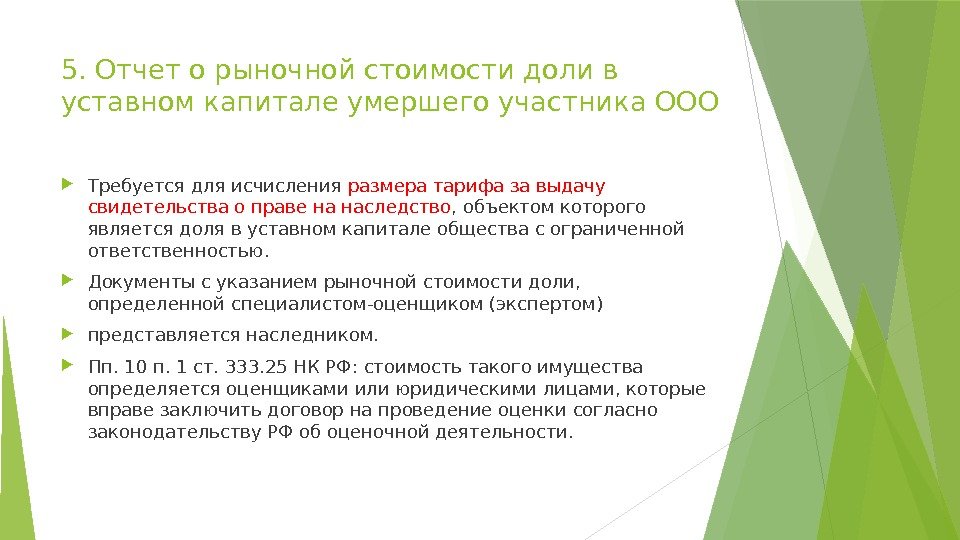 5. Отчет о рыночной стоимости доли в уставном капитале умершего участника ООО

Требуется для исчисления размера тарифа за выдачу свидетельства о праве на наследство, объектом которого является доля в уставном капитале общества с ограниченной ответственностью.

Документы с указанием рыночной стоимости доли, определенной специалистом-оценщиком (экспертом)

представляется наследником.

Пп. 10 п. 1 ст. 333.25 НК РФ: стоимость такого имущества определяется оценщиками или юридическими лицами, которые вправе заключить договор на проведение оценки согласно законодательству РФ об оценочной деятельности.